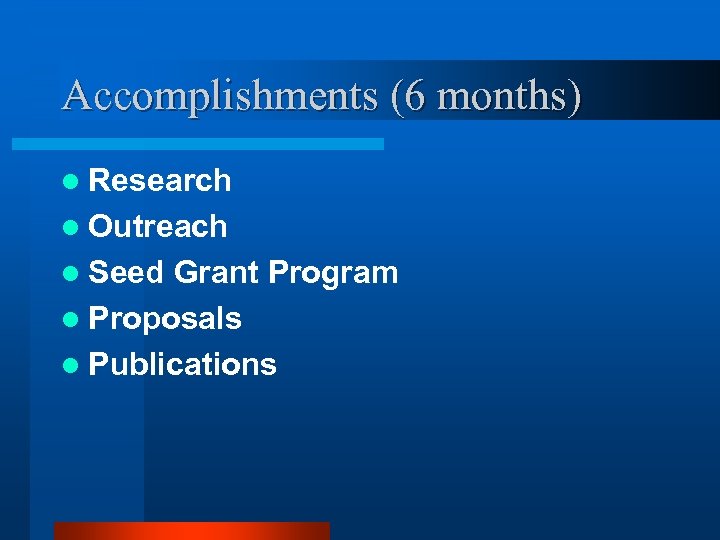 Accomplishments (6 months)

- Research
- Outreach
- Seed Grant Program
- Proposals
- Publications